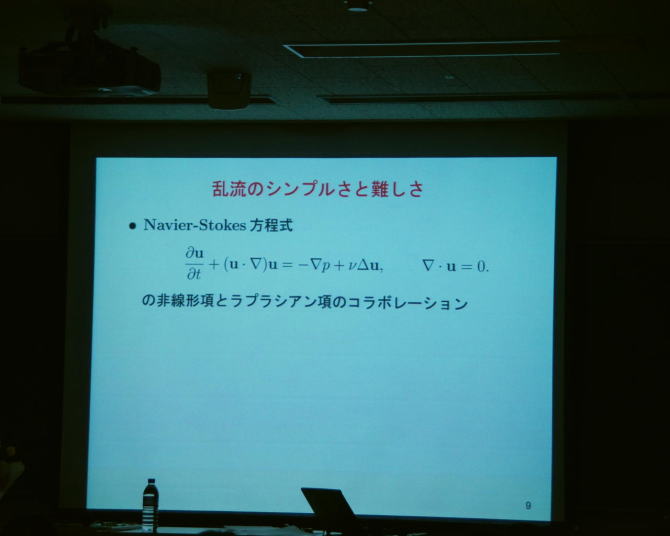 乱流のシンプルさと難しさ

• Navier-Stokes 方程式

$\frac{\partial \mathbf{u}}{\partial t} + (\mathbf{u} \cdot \nabla)\mathbf{u} = -\nabla p + \nu \Delta \mathbf{u}, \qquad \nabla \cdot \mathbf{u} = 0.$

の非線形項とラプラシアン項のコラボレーション

9